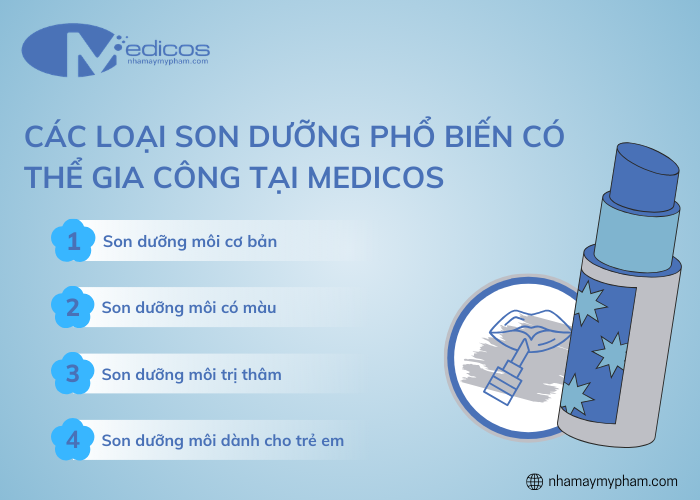 Medicos
nhamaymypham.com

CÁC LOẠI SON DƯỠNG PHỔ BIẾN CÓ THỂ GIA CÔNG TẠI MEDICOS

1 Son dưỡng môi cơ bản

2 Son dưỡng môi có màu

3 Son dưỡng môi trị thâm

4 Son dưỡng môi dành cho trẻ em

nhamaymypham.com